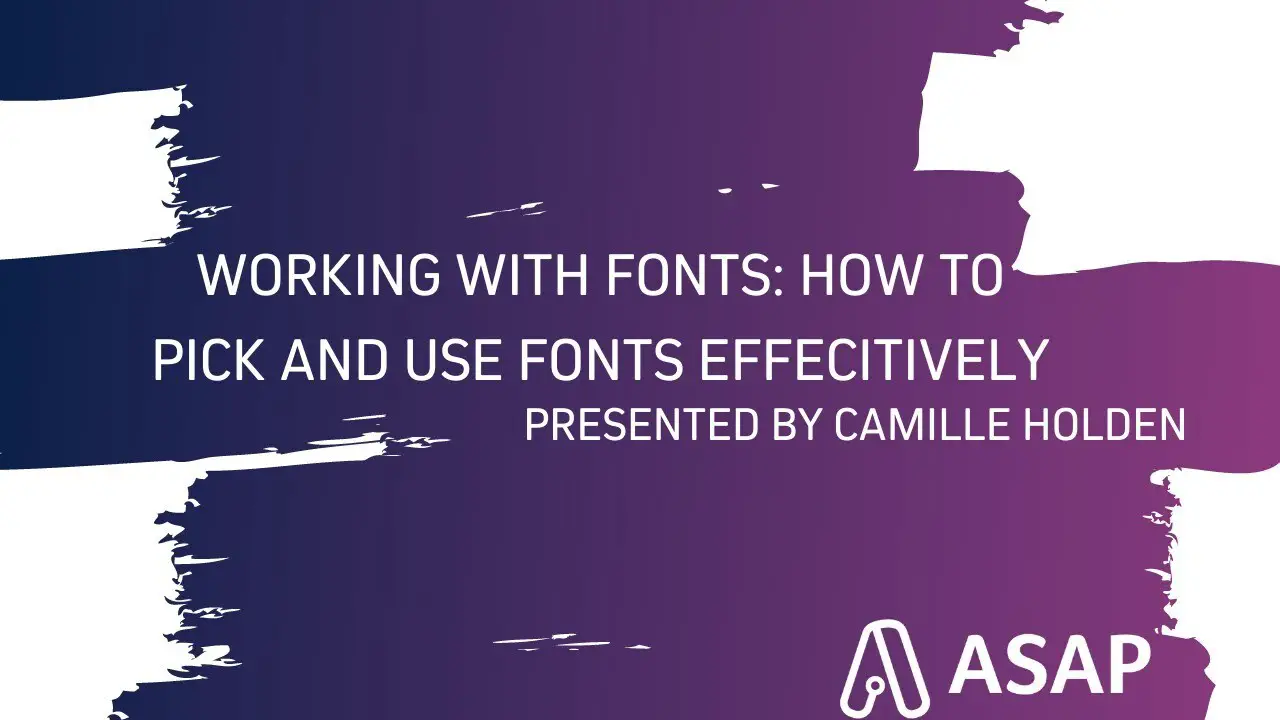 WORKING WITH FONTS: HOW TO PICK AND USE FONTS EFFECITIVELY

PRESENTED BY CAMILLE HOLDEN

ASAP